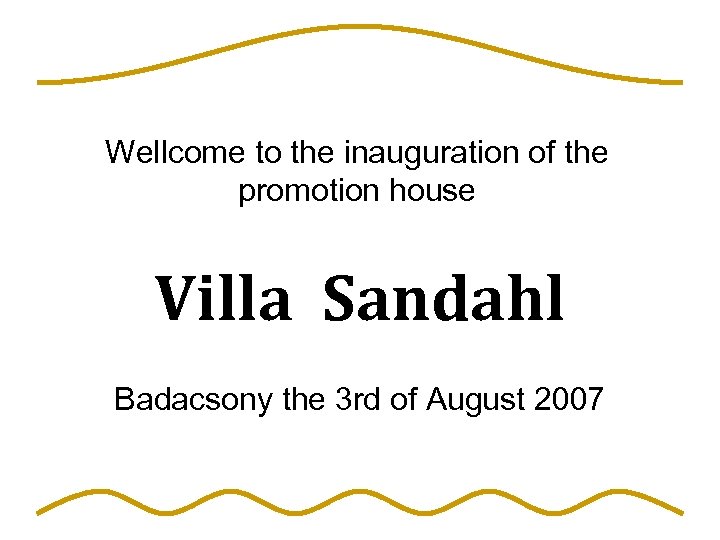 Wellcome to the inauguration of the promotion house

Villa Sandahl

Badacsony the 3rd of August 2007